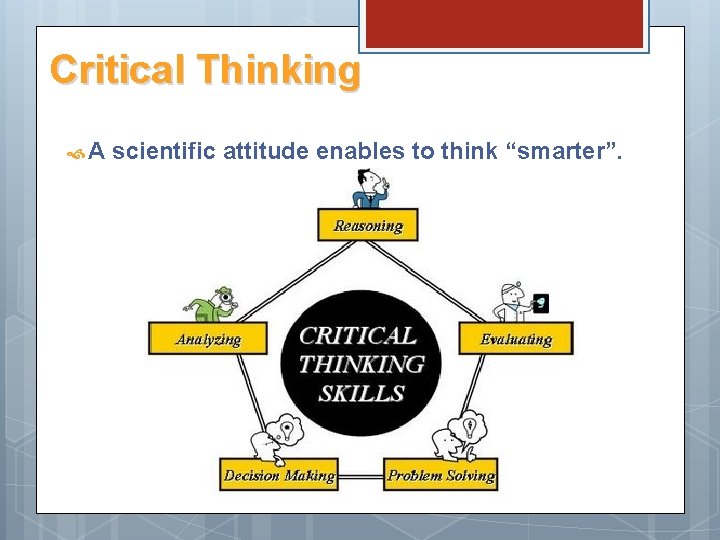 Critical Thinking

A scientific attitude enables to think “smarter”.

Reasoning

Analyzing

CRITICAL THINKING SKILLS

Evaluating

Decision Making

Problem Solving